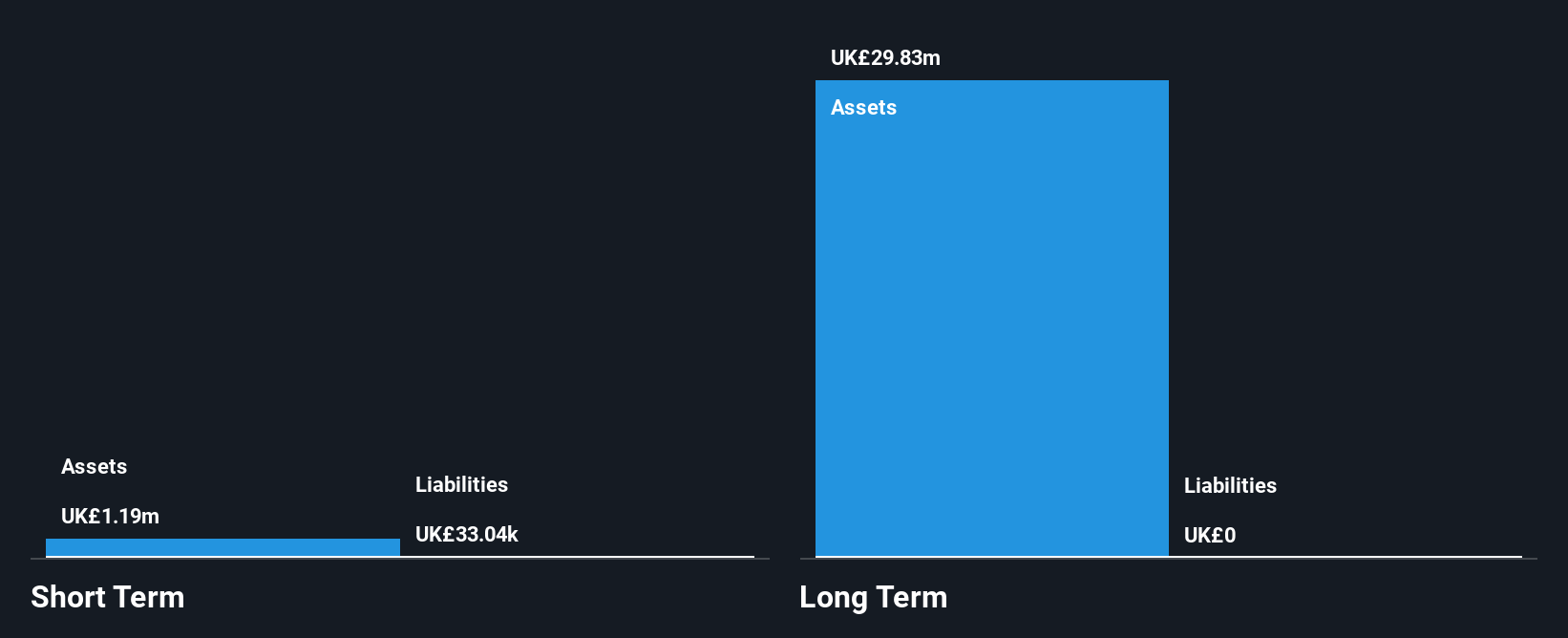 Assets

UK£1.19m

Liabilities

UK£33.04k

Short Term

UK£29.83m

Assets

Liabilities

UK£0

Long Term